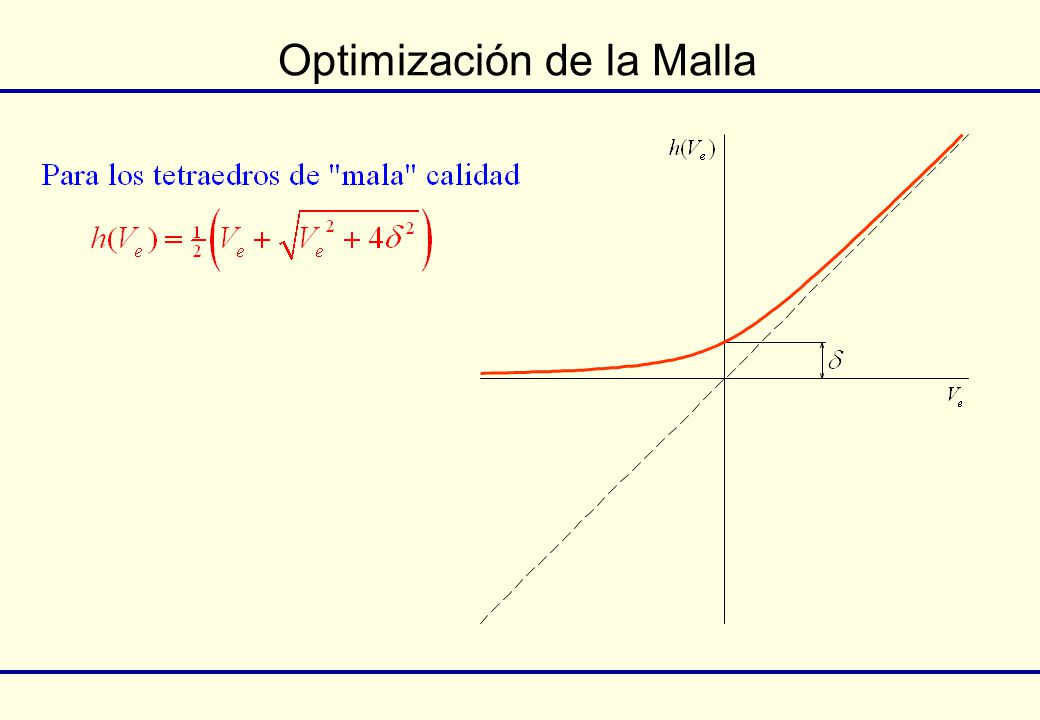 Optimización de la Malla

Para los tetraedros de "mala" calidad

$h(V_e) = \frac{1}{2}\left(V_e + \sqrt{V_e^2 + 4\delta^2}\right)$

$h(V_e)$

$\delta$

$V_e$